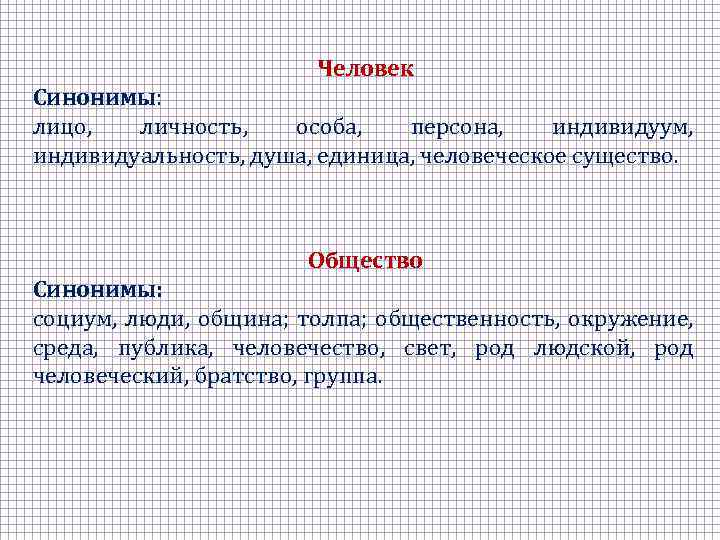 Человек

Синонимы:
лицо, личность, особа, персона, индивидуум, индивидуальность, душа, единица, человеческое существо.

Общество

Синонимы:
социум, люди, община; толпа; общественность, окружение, среда, публика, человечество, свет, род людской, род человеческий, братство, группа.